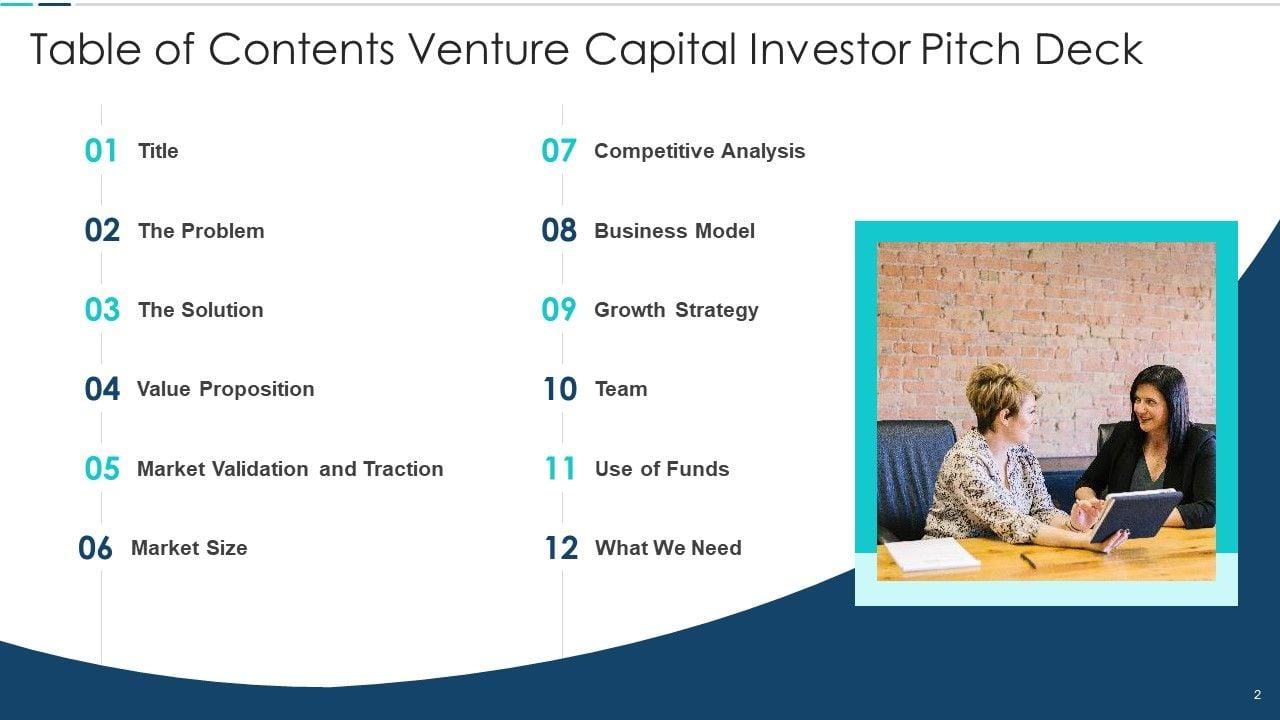 Table of Contents Venture Capital Investor Pitch Deck

01 Title

02 The Problem

03 The Solution

04 Value Proposition

05 Market Validation and Traction

06 Market Size

07 Competitive Analysis

08 Business Model

09 Growth Strategy

10 Team

11 Use of Funds

12 What We Need

2